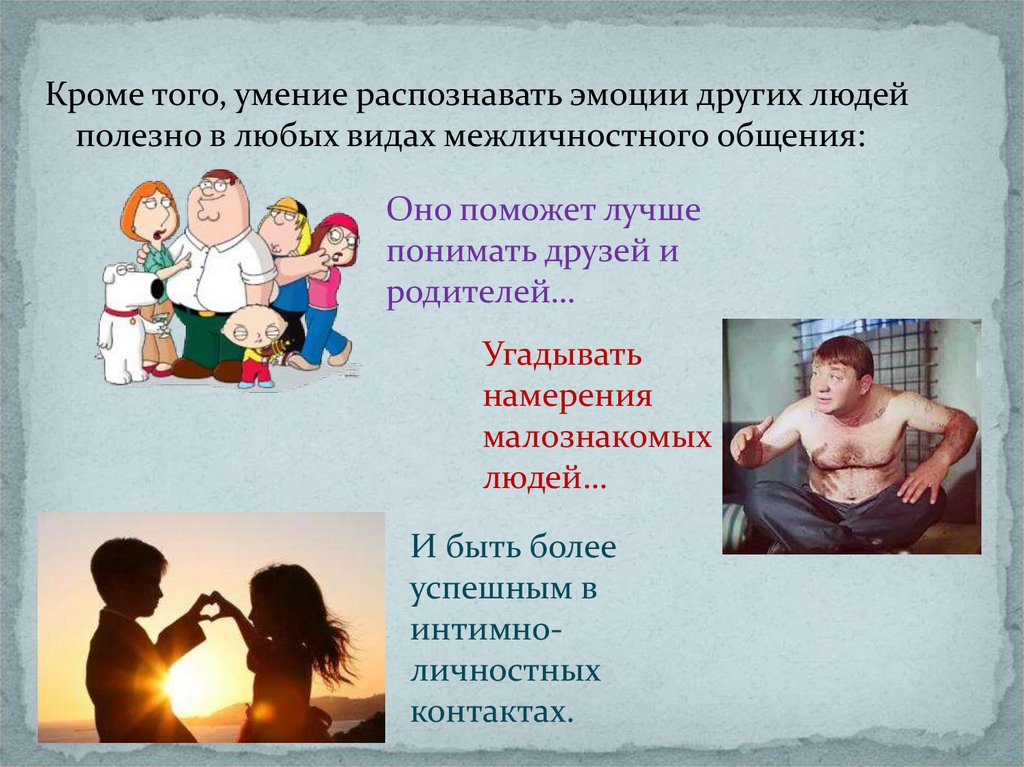 Кроме того, умение распознавать эмоции других людей полезно в любых видах межличностного общения:

Оно поможет лучше понимать друзей и родителей…

Угадывать намерения малознакомых людей…

И быть более успешным в интимно-личностных контактах.